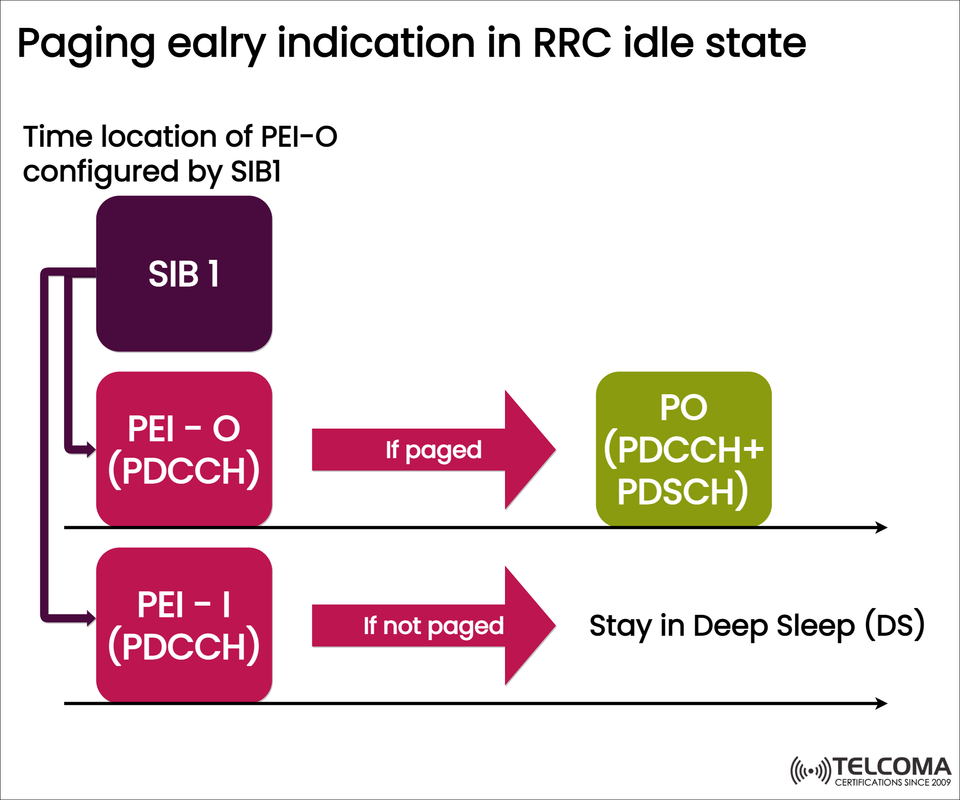 Paging ealry indication in RRC idle state

Time location of PEI-O configured by SIB1

SIB 1

PEI - O (PDCCH)

If paged

PO (PDCCH+ PDSCH)

PEI - I (PDCCH)

If not paged

Stay in Deep Sleep (DS)

TELCOMA
CERTIFICATIONS SINCE 2009